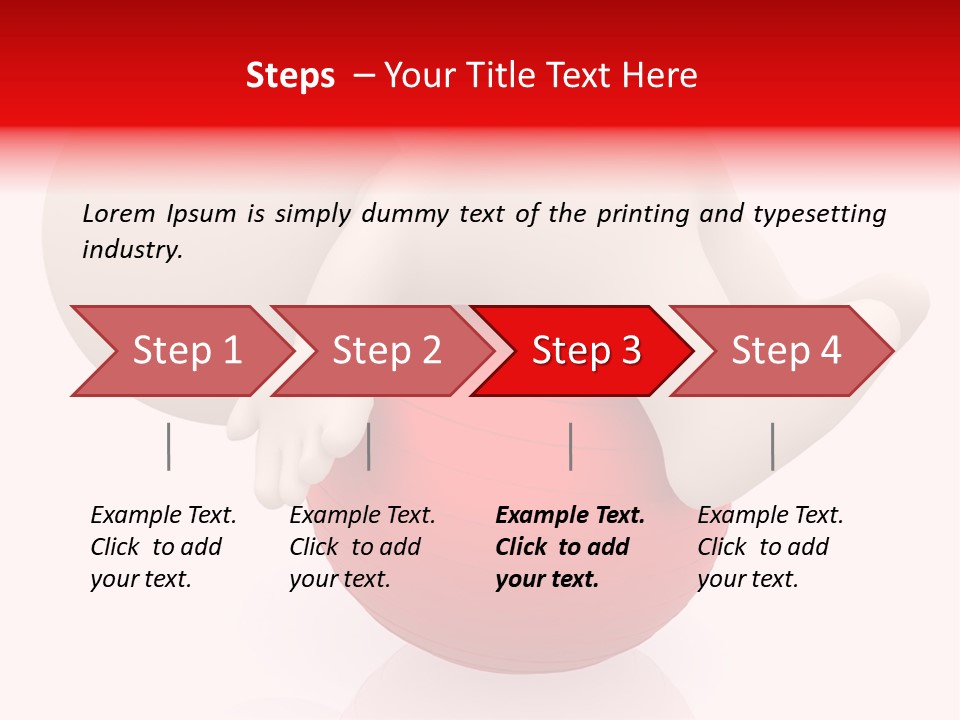 Steps – Your Title Text Here

Lorem Ipsum is simply dummy text of the printing and typesetting industry.

Step 1

Step 2

Step 3

Step 4

Example Text. Click to add your text.

Example Text. Click to add your text.

Example Text. Click to add your text.

Example Text. Click to add your text.